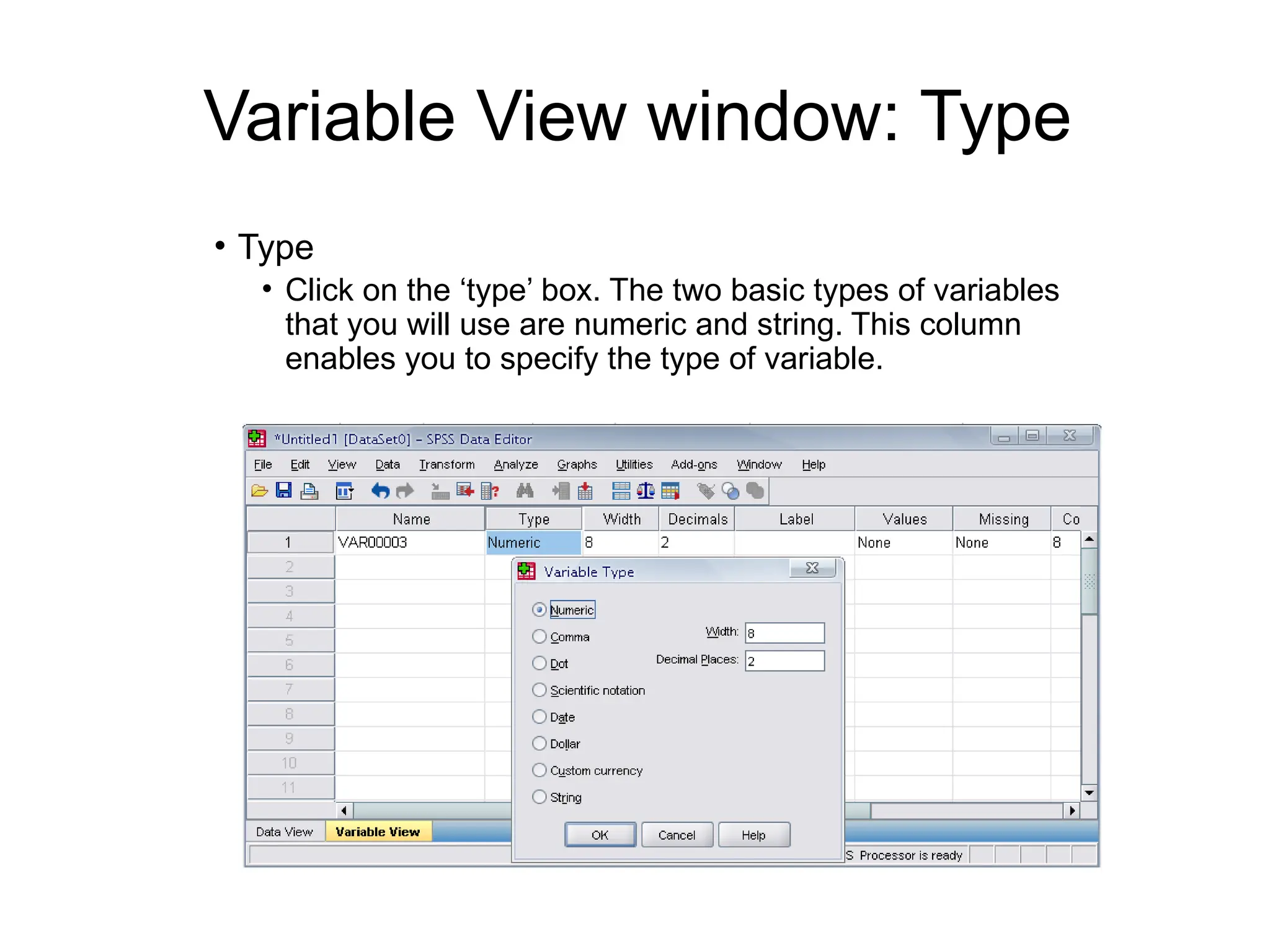 Variable View window: Type

• Type
• Click on the ‘type’ box. The two basic types of variables that you will use are numeric and string. This column enables you to specify the type of variable.

*Untitled1 [DataSet0] - SPSS Data Editor

File Edit View Data Transform Analyze Graphs Utilities Add-ons Window Help

| | Name | Type | Width | Decimals | Label | Values | Missing | Co |
|---|---|---|---|---|---|---|---|---|
| 1 | VAR00003 | Numeric | 8 | 2 | | None | None | 8 |
| 2 | | | | | | | | |
| 3 | | | | | | | | |
| 4 | | | | | | | | |
| 5 | | | | | | | | |
| 6 | | | | | | | | |
| 7 | | | | | | | | |
| 8 | | | | | | | | |
| 9 | | | | | | | | |
| 10 | | | | | | | | |
| 11 | | | | | | | | |

Variable Type

Numeric
Comma
Dot
Scientific notation
Date
Dollar
Custom currency
String

Width: 8
Decimal Places: 2

OK Cancel Help

Data View Variable View

S Processor is ready